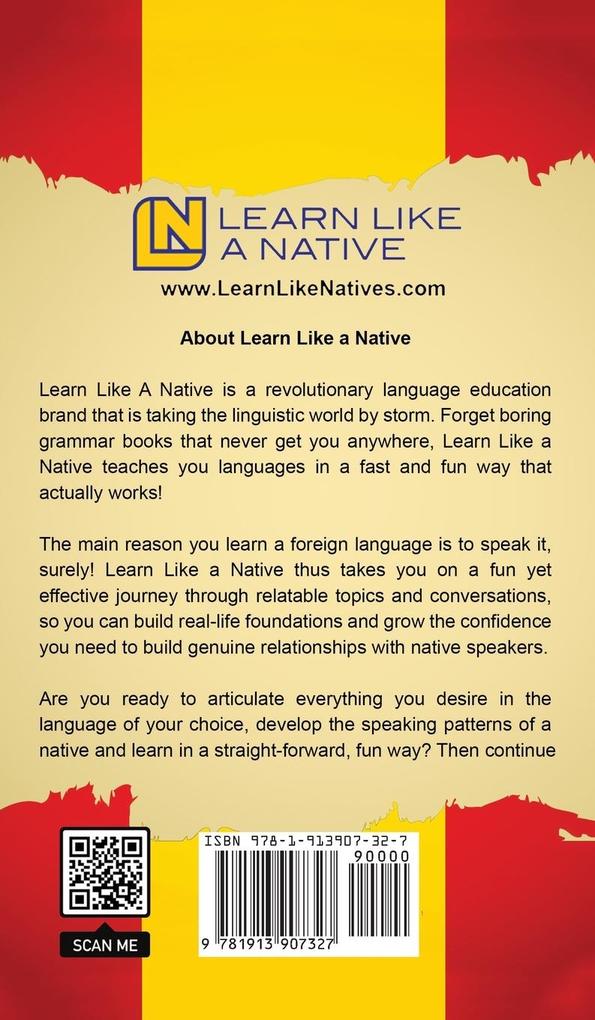 LEARN LIKE A NATIVE

www.LearnLikeNatives.com

About Learn Like a Native

Learn Like A Native is a revolutionary language education brand that is taking the linguistic world by storm. Forget boring grammar books that never get you anywhere, Learn Like a Native teaches you languages in a fast and fun way that actually works!

The main reason you learn a foreign language is to speak it, surely! Learn Like a Native thus takes you on a fun yet effective journey through relatable topics and conversations, so you can build real-life foundations and grow the confidence you need to build genuine relationships with native speakers.

Are you ready to articulate everything you desire in the language of your choice, develop the speaking patterns of a native and learn in a straight-forward, fun way? Then continue

SCAN ME

ISBN 978-1-913907-32-7

90000

9 781913 907327